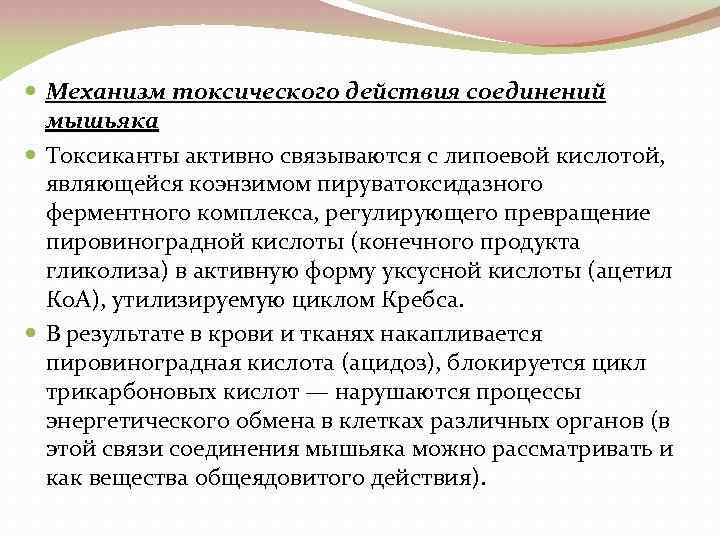 Механизм токсического действия соединений мышьяка

Токсиканты активно связываются с липоевой кислотой, являющейся коэнзимом пируватоксидазного ферментного комплекса, регулирующего превращение пировиноградной кислоты (конечного продукта гликолиза) в активную форму уксусной кислоты (ацетил КоА), утилизируемую циклом Кребса.

В результате в крови и тканях накапливается пировиноградная кислота (ацидоз), блокируется цикл трикарбоновых кислот — нарушаются процессы энергетического обмена в клетках различных органов (в этой связи соединения мышьяка можно рассматривать и как вещества общеядовитого действия).